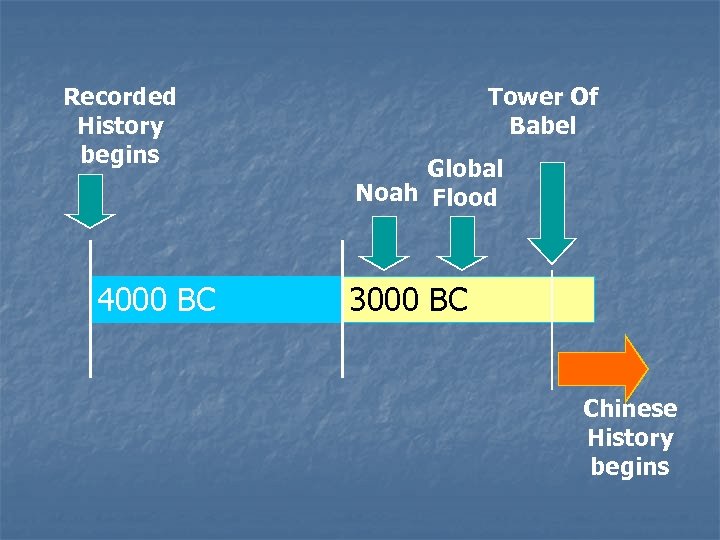 Recorded History begins

Noah

Global Flood

Tower Of Babel

4000 BC

3000 BC

Chinese History begins